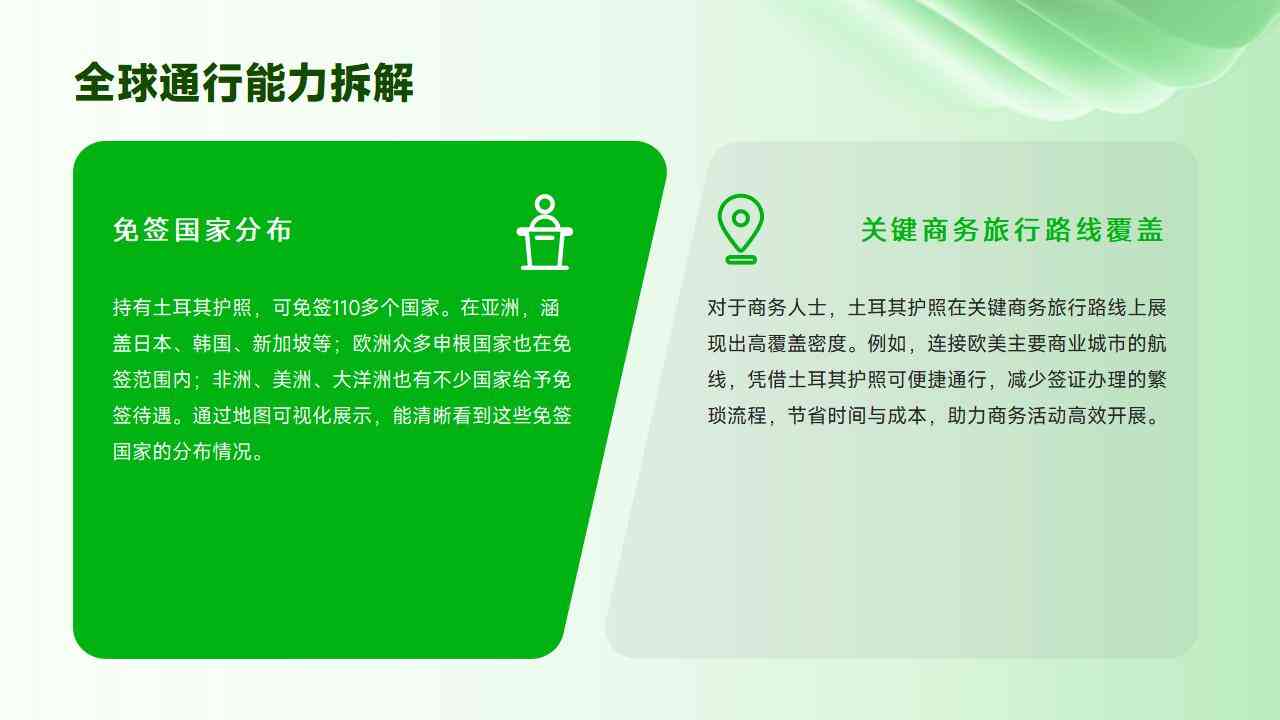 全球通行能力拆解

免签国家分布

持有土耳其护照，可免签110多个国家。在亚洲，涵盖日本、韩国、新加坡等；欧洲众多申根国家也在免签范围内；非洲、美洲、大洋洲也有不少国家给予免签待遇。通过地图可视化展示，能清晰看到这些免签国家的分布情况。

关键商务旅行路线覆盖

对于商务人士，土耳其护照在关键商务旅行路线上展现出高覆盖密度。例如，连接欧美主要商业城市的航线，凭借土耳其护照可便捷通行，减少签证办理的繁琐流程，节省时间与成本，助力商务活动高效开展。